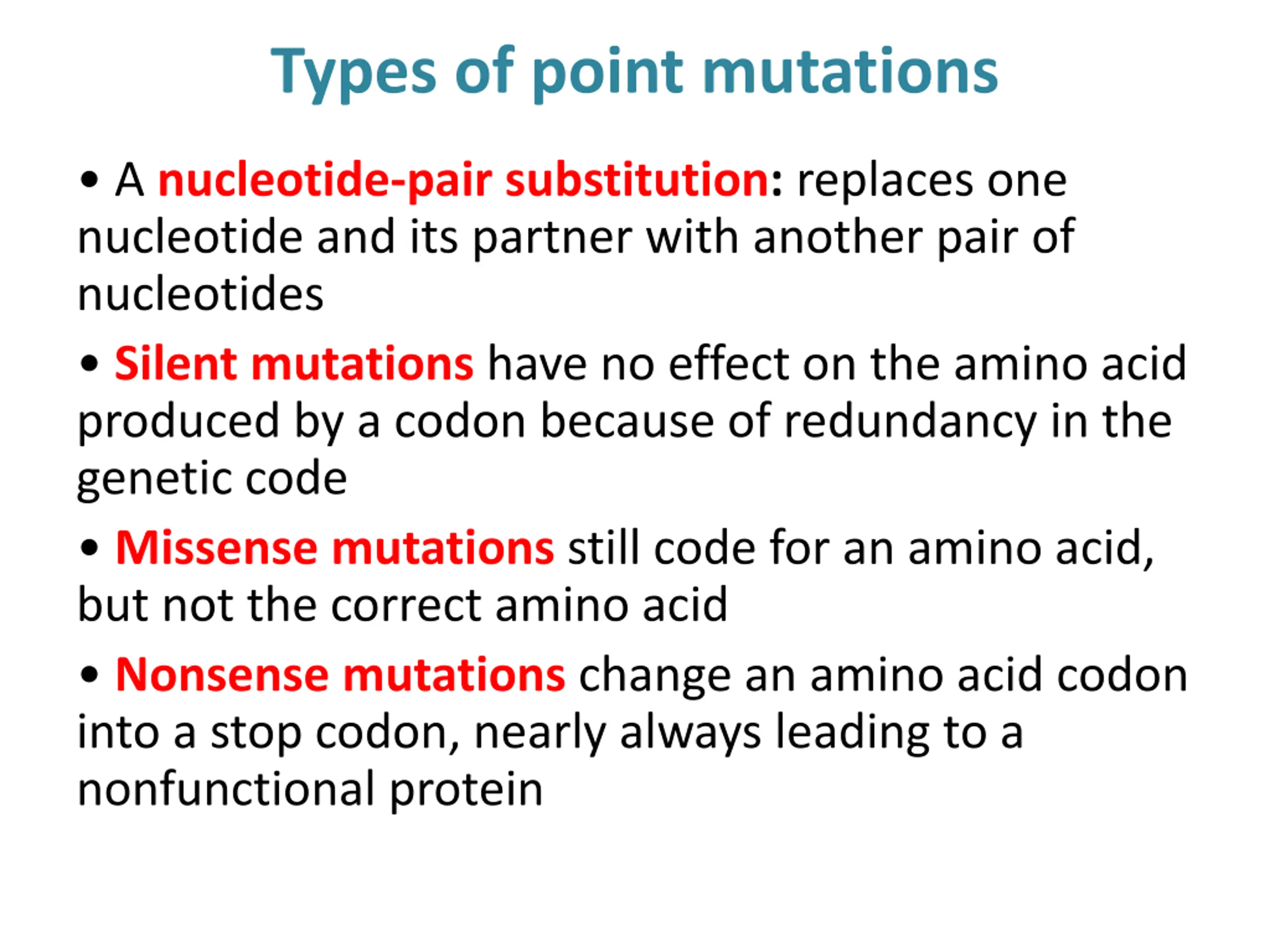 Types of point mutations

• A nucleotide-pair substitution: replaces one nucleotide and its partner with another pair of nucleotides

• Silent mutations have no effect on the amino acid produced by a codon because of redundancy in the genetic code

• Missense mutations still code for an amino acid, but not the correct amino acid

• Nonsense mutations change an amino acid codon into a stop codon, nearly always leading to a nonfunctional protein